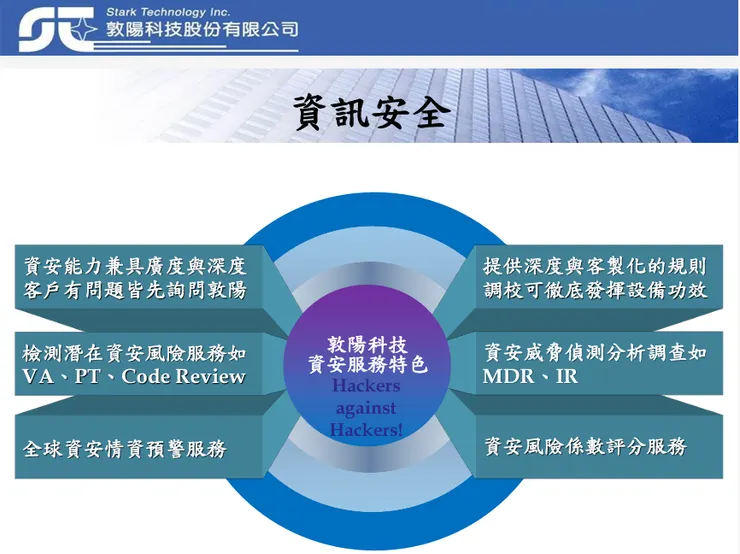 Stark Technology Inc.
敦陽科技股份有限公司

資訊安全

資安能力兼具廣度與深度
客戶有問題皆先詢問敦陽

檢測潛在資安風險服務如 VA、PT、Code Review

全球資安情資預警服務

敦陽科技
資安服務特色
Hackers against Hackers!

提供深度與客製化的規則
調校可徹底發揮設備功效

資安威脅偵測分析調查如 MDR、IR

資安風險係數評分服務